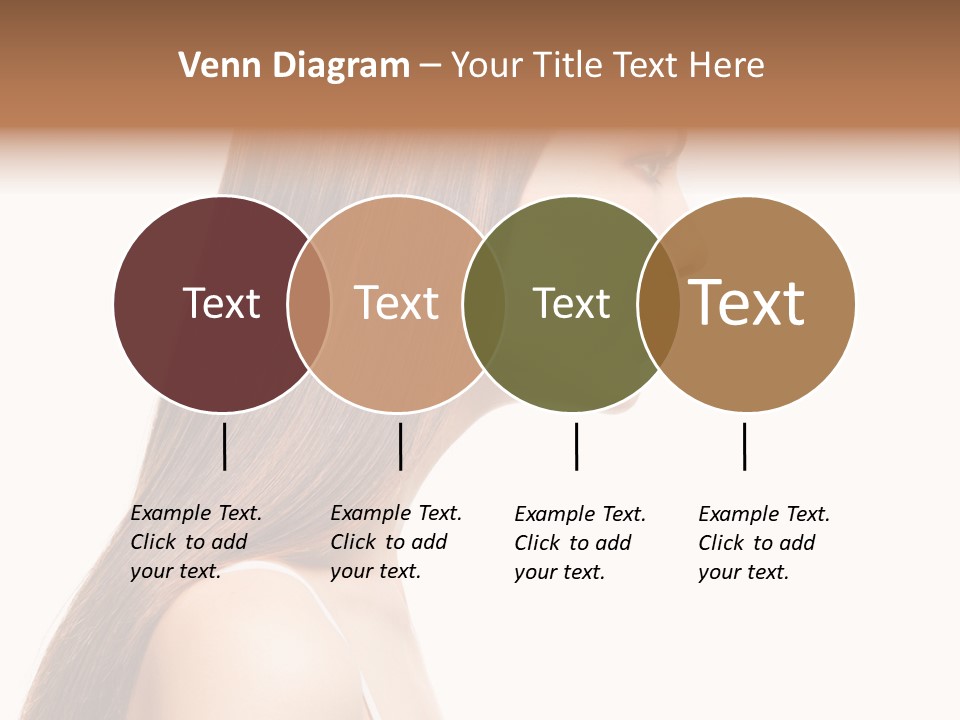 Venn Diagram – Your Title Text Here

Text

Text

Text

Text

Example Text. Click to add your text.

Example Text. Click to add your text.

Example Text. Click to add your text.

Example Text. Click to add your text.